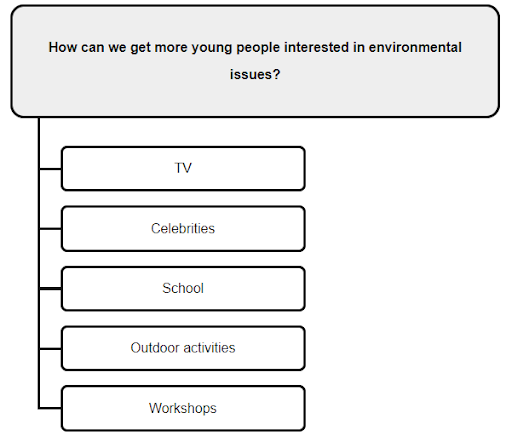 How can we get more young people interested in environmental issues?

TV

Celebrities

School

Outdoor activities

Workshops